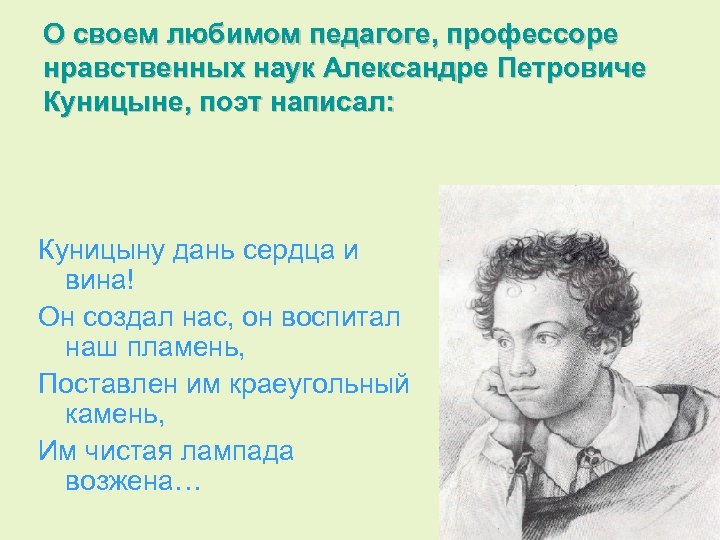 О своем любимом педагоге, профессоре нравственных наук Александре Петровиче Куницыне, поэт написал:

Куницыну дань сердца и вина!

Он создал нас, он воспитал наш пламень,

Поставлен им краеугольный камень,

Им чистая лампада возжена…